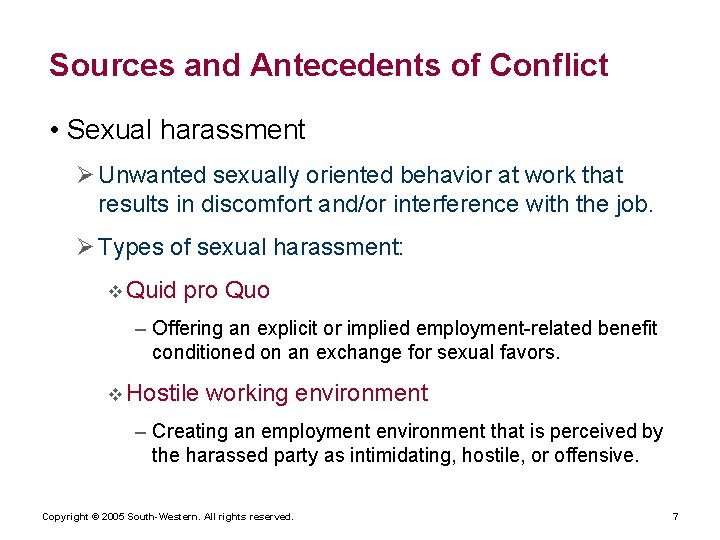 Sources and Antecedents of Conflict

• Sexual harassment

➢ Unwanted sexually oriented behavior at work that results in discomfort and/or interference with the job.

➢ Types of sexual harassment:

❖ Quid pro Quo

– Offering an explicit or implied employment-related benefit conditioned on an exchange for sexual favors.

❖ Hostile working environment

– Creating an employment environment that is perceived by the harassed party as intimidating, hostile, or offensive.

Copyright © 2005 South-Western. All rights reserved.

7